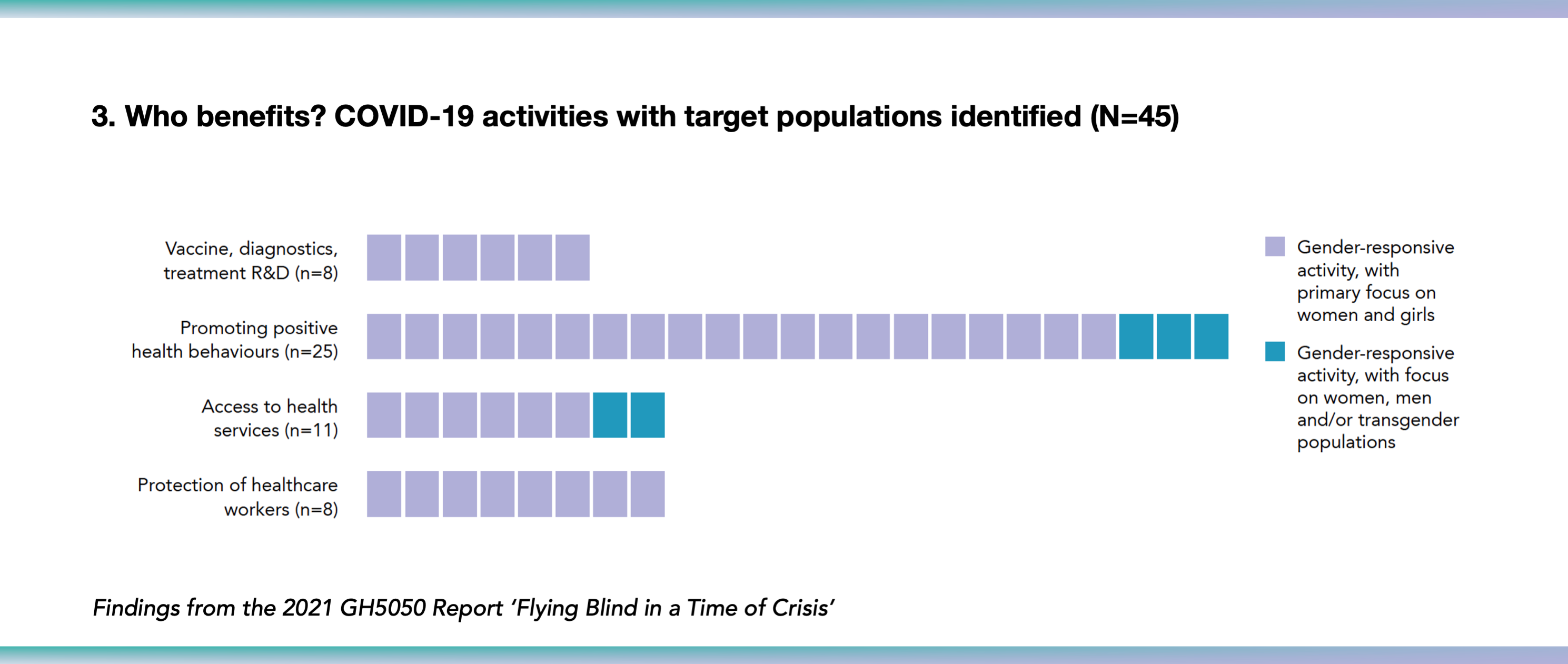 3. Who benefits? COVID-19 activities with target populations identified (N=45)

Vaccine, diagnostics, treatment R&D (n=8)

Promoting positive health behaviours (n=25)

Access to health services (n=11)

Protection of healthcare workers (n=8)

Gender-responsive activity, with primary focus on women and girls

Gender-responsive activity, with focus on women, men and/or transgender populations

Findings from the 2021 GH5050 Report 'Flying Blind in a Time of Crisis'